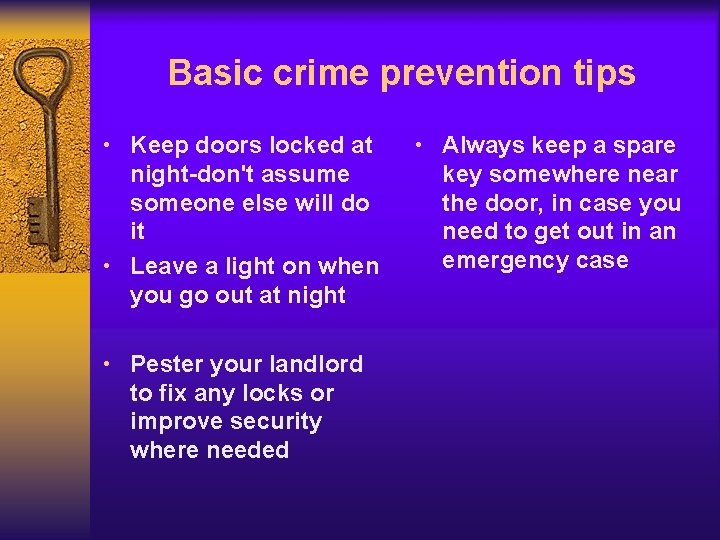 Basic crime prevention tips

• Keep doors locked at night-don't assume someone else will do it
• Leave a light on when you go out at night
• Pester your landlord to fix any locks or improve security where needed

• Always keep a spare key somewhere near the door, in case you need to get out in an emergency case